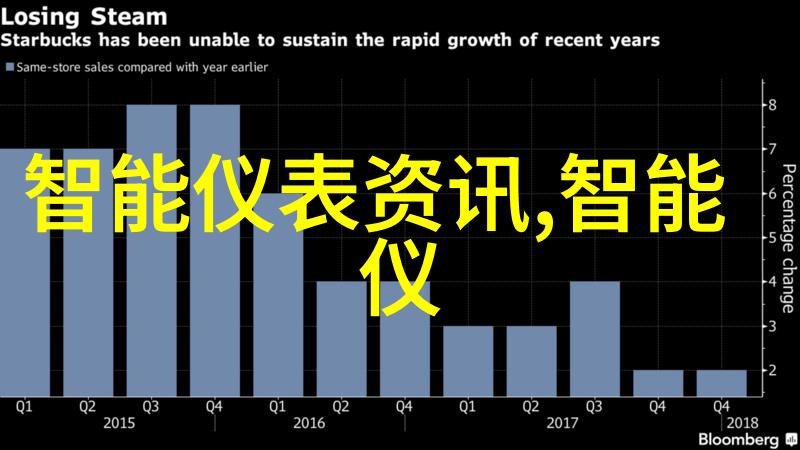 Losing Steam
Starbucks has been unable to sustain the rapid growth of recent years

Same-store sales compared with year earlier

智能仪表资讯,智能仪

8
7
6
5
4
3
2

Percentage change

Q1 Q2 Q3 Q4 Q1 Q2 Q4 Q1 Q2 Q3 Q4 Q4
2015 2016 2017 2018

Bloomberg